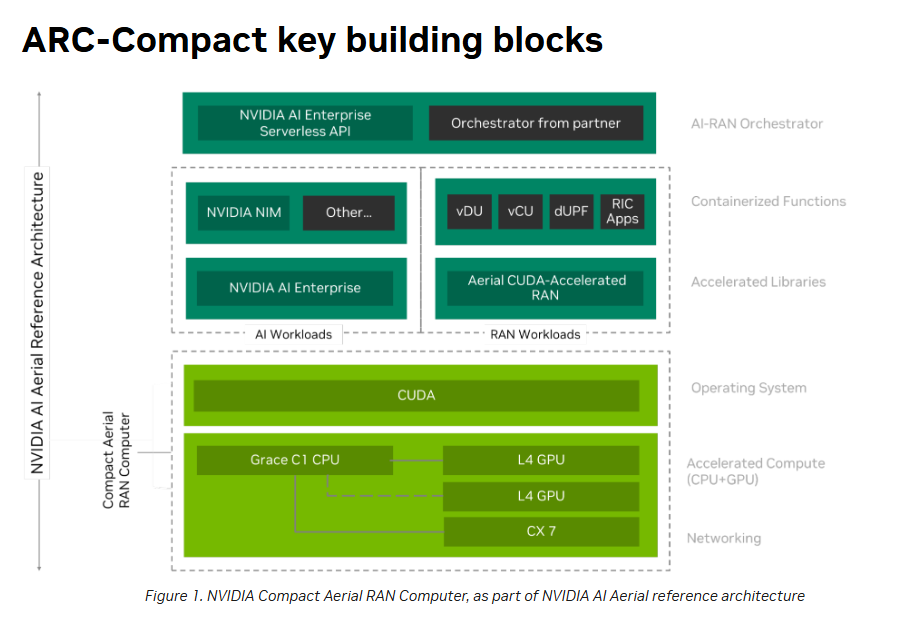 ARC-Compact key building blocks

NVIDIA AI Aerial Reference Architecture

NVIDIA AI Enterprise Serverless API

Orchestrator from partner

AI-RAN Orchestrator

NVIDIA NIM

Other...

vDU

vCU

dUPF

RIC Apps

Containerized Functions

NVIDIA AI Enterprise

Aerial CUDA-Accelerated RAN

Accelerated Libraries

AI Workloads

RAN Workloads

Compact Aerial RAN Computer

CUDA

Operating System

Grace C1 CPU

L4 GPU

L4 GPU

CX 7

Accelerated Compute (CPU+GPU)

Networking

Figure 1. NVIDIA Compact Aerial RAN Computer, as part of NVIDIA AI Aerial reference architecture